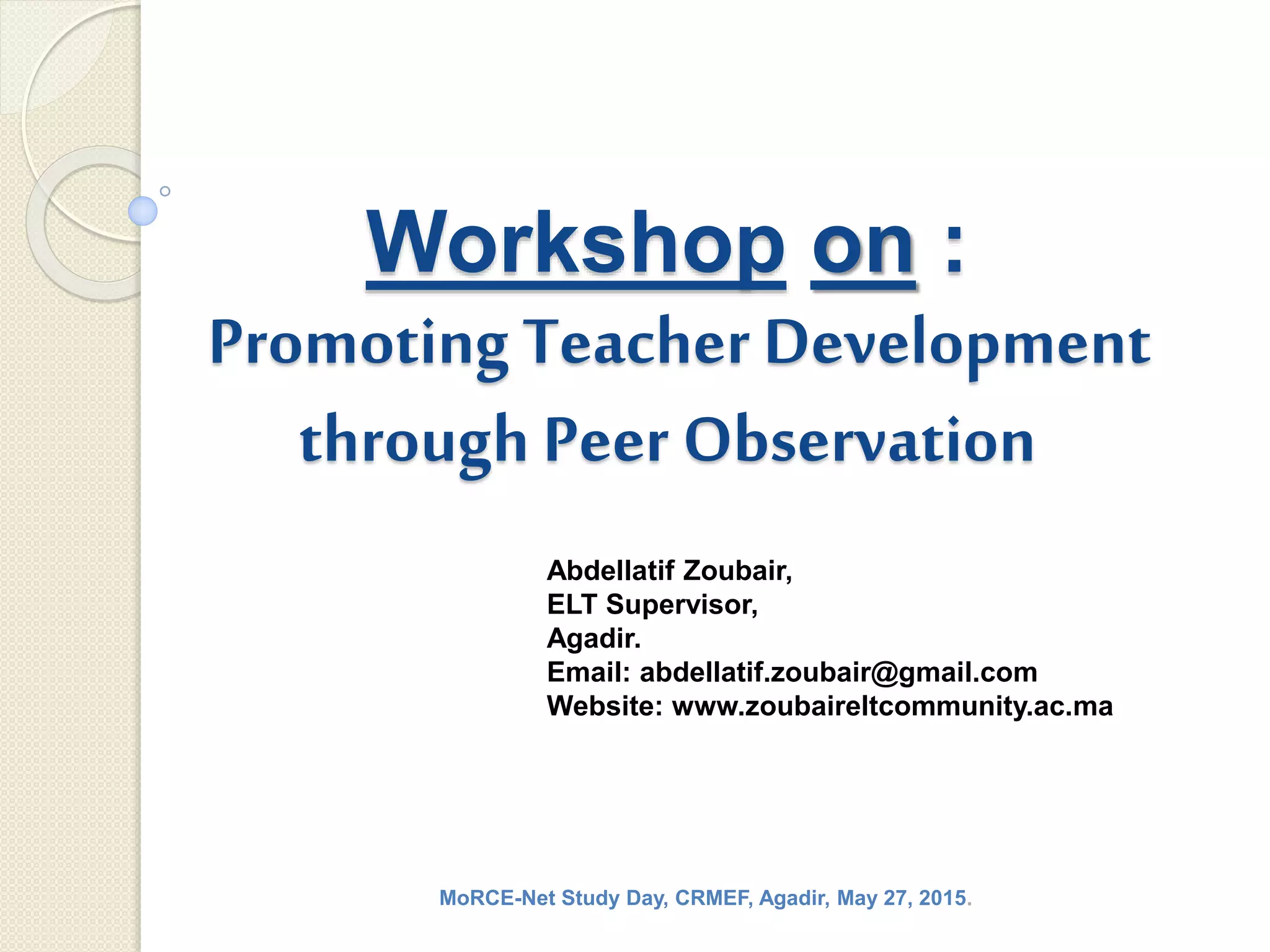 Workshop on :
Promoting Teacher Development through Peer Observation

Abdellatif Zoubair,
ELT Supervisor,
Agadir.
Email: abdellatif.zoubair@gmail.com
Website: www.zoubaireltcommunity.ac.ma

MoRCE-Net Study Day, CRMEF, Agadir, May 27, 2015.